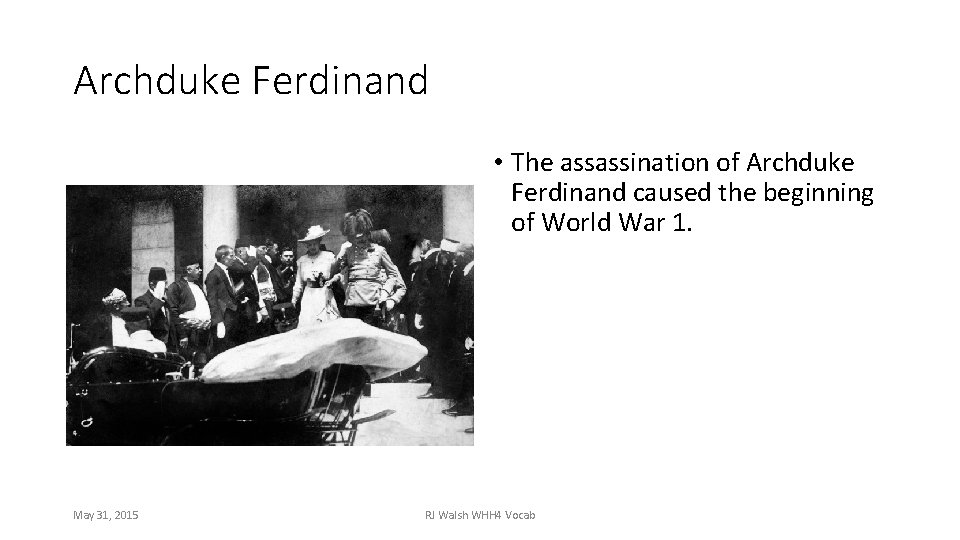 Archduke Ferdinand

• The assassination of Archduke Ferdinand caused the beginning of World War 1.

May 31, 2015

RJ Walsh WHH4 Vocab